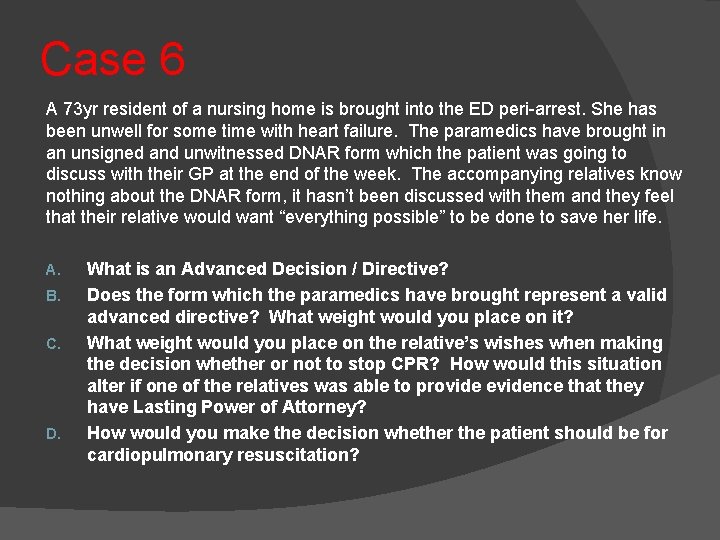 Case 6

A 73yr resident of a nursing home is brought into the ED peri-arrest. She has been unwell for some time with heart failure. The paramedics have brought in an unsigned and unwitnessed DNAR form which the patient was going to discuss with their GP at the end of the week. The accompanying relatives know nothing about the DNAR form, it hasn't been discussed with them and they feel that their relative would want "everything possible" to be done to save her life.

A. What is an Advanced Decision / Directive?

B. Does the form which the paramedics have brought represent a valid advanced directive? What weight would you place on it?

C. What weight would you place on the relative's wishes when making the decision whether or not to stop CPR? How would this situation alter if one of the relatives was able to provide evidence that they have Lasting Power of Attorney?

D. How would you make the decision whether the patient should be for cardiopulmonary resuscitation?